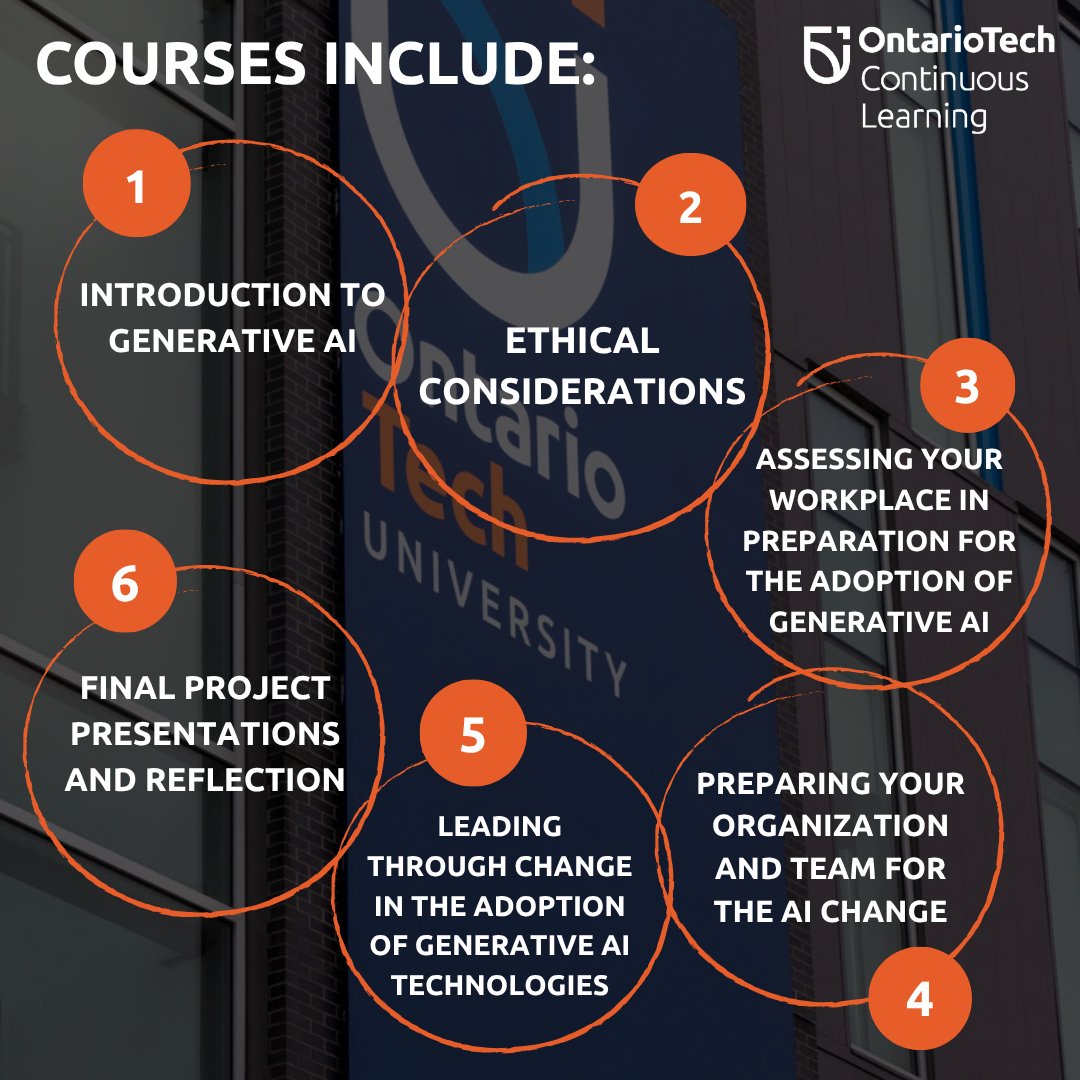 COURSES INCLUDE:

OntarioTech Continuous Learning

1
INTRODUCTION TO GENERATIVE AI

2
ETHICAL CONSIDERATIONS

3
ASSESSING YOUR WORKPLACE IN PREPARATION FOR THE ADOPTION OF GENERATIVE AI

4
PREPARING YOUR ORGANIZATION AND TEAM FOR THE AI CHANGE

5
LEADING THROUGH CHANGE IN THE ADOPTION OF GENERATIVE AI TECHNOLOGIES

6
FINAL PROJECT PRESENTATIONS AND REFLECTION

Ontario Tech UNIVERSITY